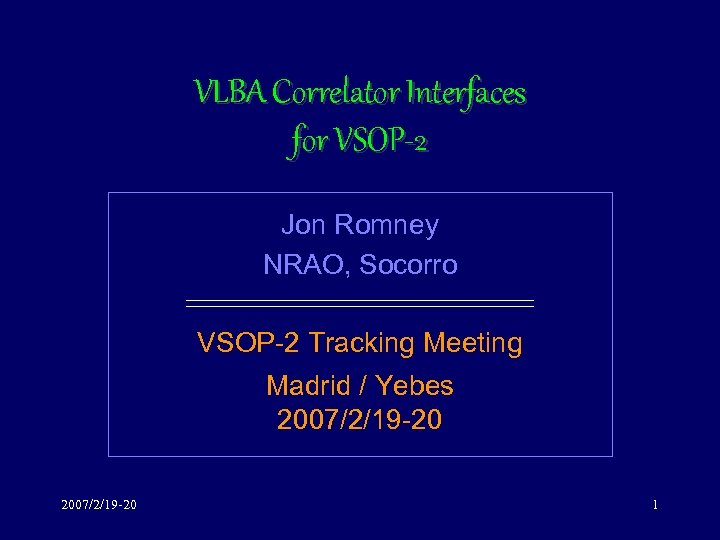 VLBA Correlator Interfaces for VSOP-2

Jon Romney
NRAO, Socorro

VSOP-2 Tracking Meeting
Madrid / Yebes
2007/2/19-20

2007/2/19-20

1